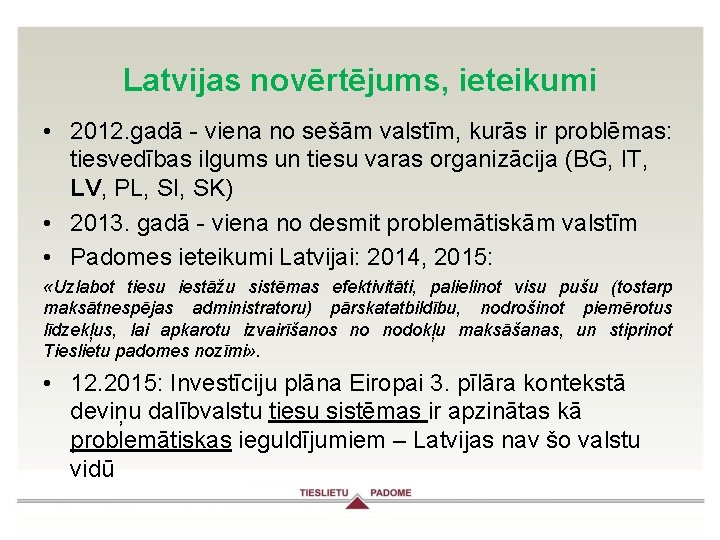 Latvijas novērtējums, ieteikumi

• 2012.gadā - viena no sešām valstīm, kurās ir problēmas: tiesvedības ilgums un tiesu varas organizācija (BG, IT, LV, PL, SI, SK)

• 2013. gadā - viena no desmit problemātiskām valstīm

• Padomes ieteikumi Latvijai: 2014, 2015:

«Uzlabot tiesu iestāžu sistēmas efektivitāti, palielinot visu pušu (tostarp maksātnespējas administratoru) pārskatatbildību, nodrošinot piemērotus līdzekļus, lai apkarotu izvairīšanos no nodokļu maksāšanas, un stiprinot Tieslietu padomes nozīmi».

• 12.2015: Investīciju plāna Eiropai 3. pīlāra kontekstā deviņu dalībvalstu tiesu sistēmas ir apzinātas kā problemātiskas ieguldījumiem – Latvijas nav šo valstu vidū

TIESLIETU PADOME